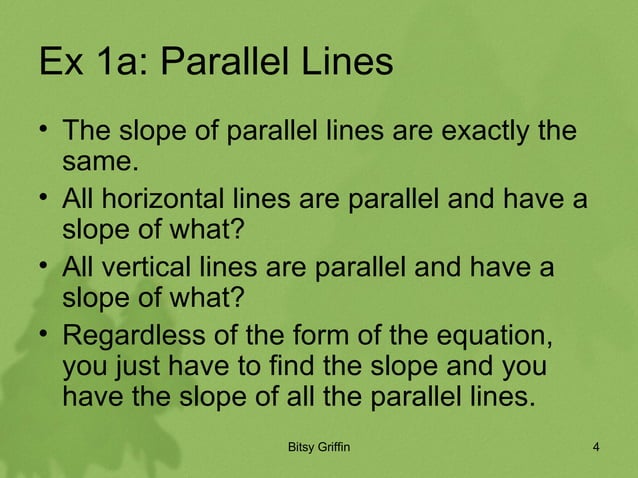 Ex 1a: Parallel Lines

• The slope of parallel lines are exactly the same.
• All horizontal lines are parallel and have a slope of what?
• All vertical lines are parallel and have a slope of what?
• Regardless of the form of the equation, you just have to find the slope and you have the slope of all the parallel lines.

Bitsy Griffin

4